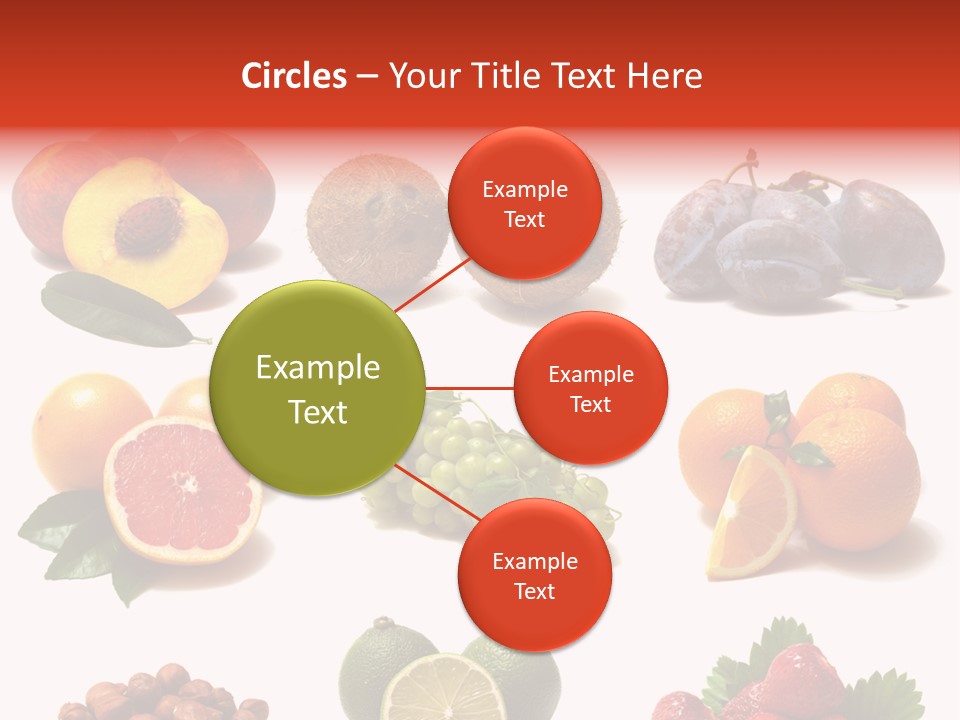 Circles – Your Title Text Here

Example Text

Example Text

Example Text

Example Text